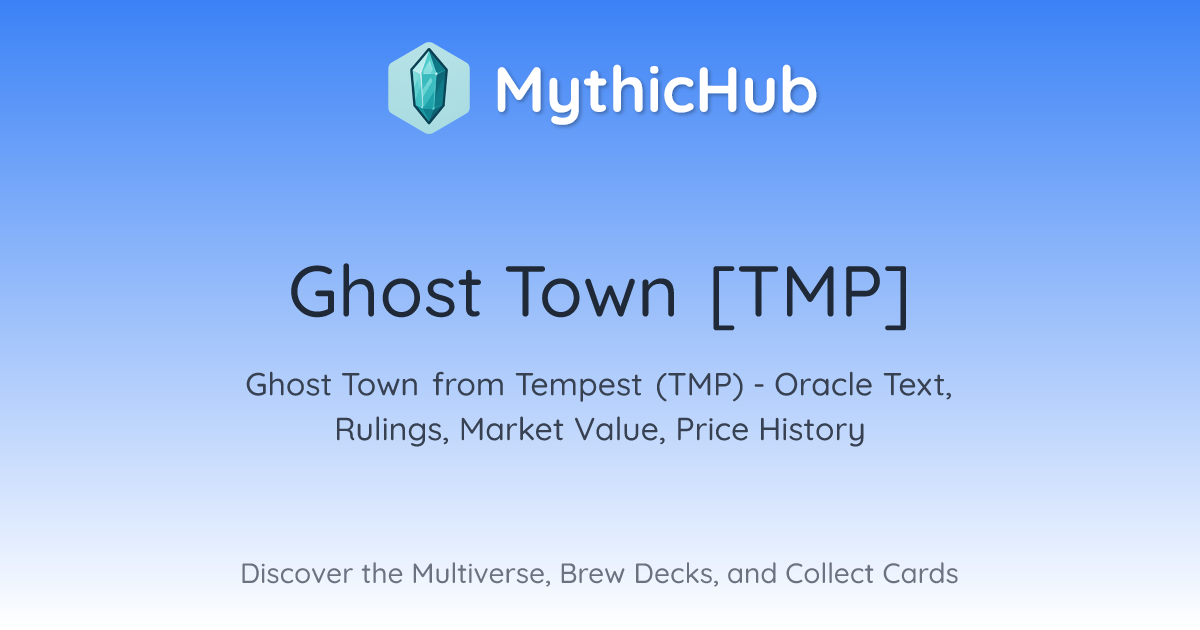 MythicHub

Ghost Town [TMP]

Ghost Town from Tempest (TMP) - Oracle Text, Rulings, Market Value, Price History

Discover the Multiverse, Brew Decks, and Collect Cards